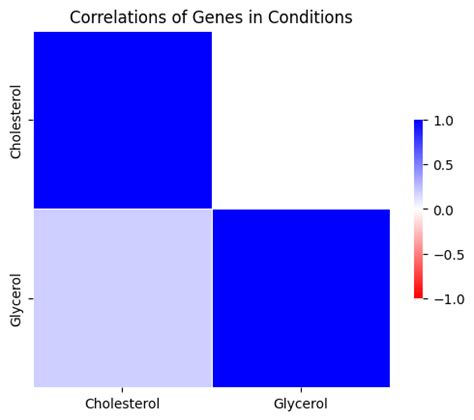 Correlations of Genes in Conditions

Cholesterol

Glycerol

Cholesterol

Glycerol

1.0
0.5
0.0
−0.5
−1.0